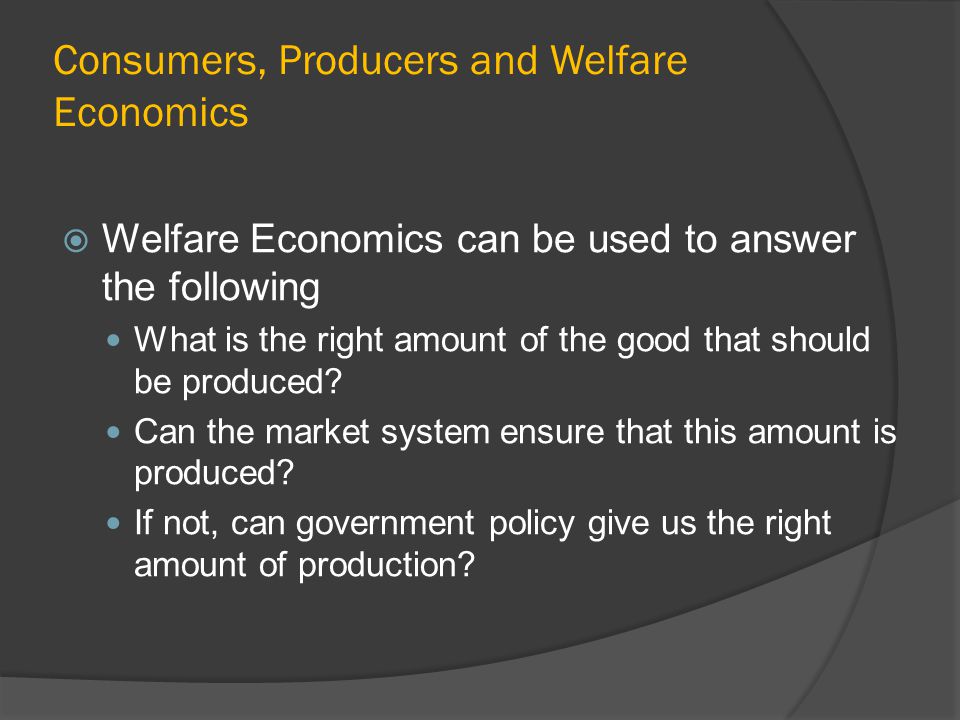 Consumers, Producers and Welfare Economics

Welfare Economics can be used to answer the following

What is the right amount of the good that should be produced?

Can the market system ensure that this amount is produced?

If not, can government policy give us the right amount of production?